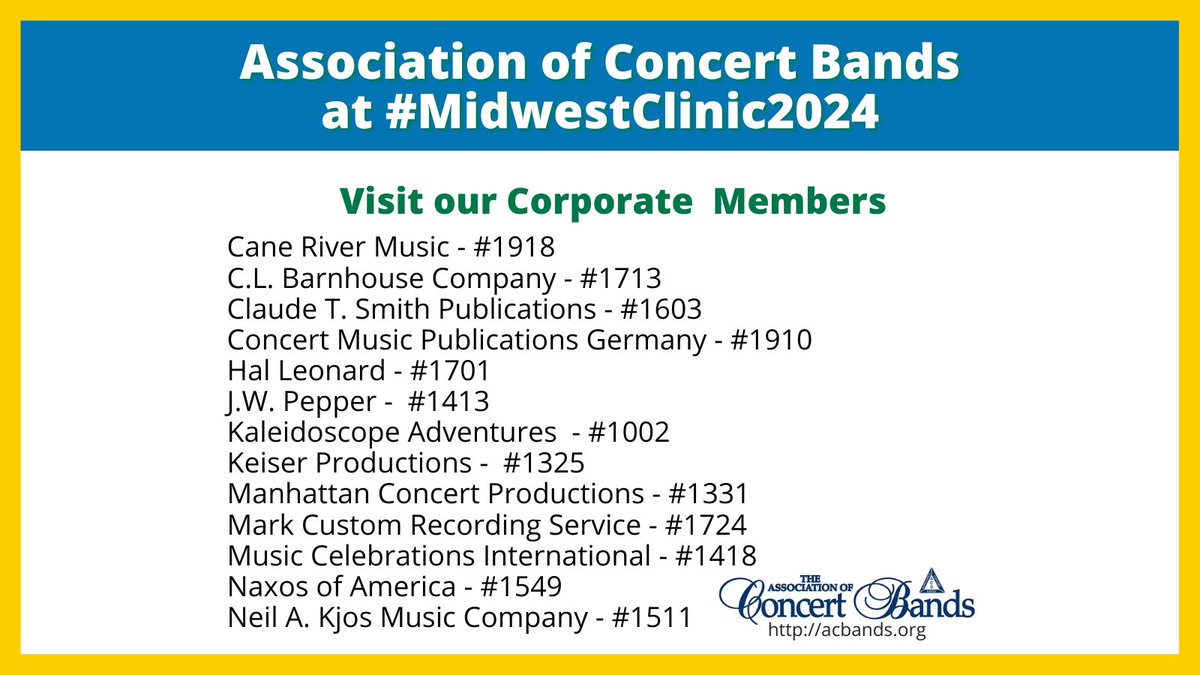 Association of Concert Bands at #MidwestClinic2024

Visit our Corporate Members

Cane River Music - #1918
C.L. Barnhouse Company - #1713
Claude T. Smith Publications - #1603
Concert Music Publications Germany - #1910
Hal Leonard - #1701
J.W. Pepper - #1413
Kaleidoscope Adventures - #1002
Keiser Productions - #1325
Manhattan Concert Productions - #1331
Mark Custom Recording Service - #1724
Music Celebrations International - #1418
Naxos of America - #1549
Neil A. Kjos Music Company - #1511

THE ASSOCIATION OF Concert Bands
http://acbands.org